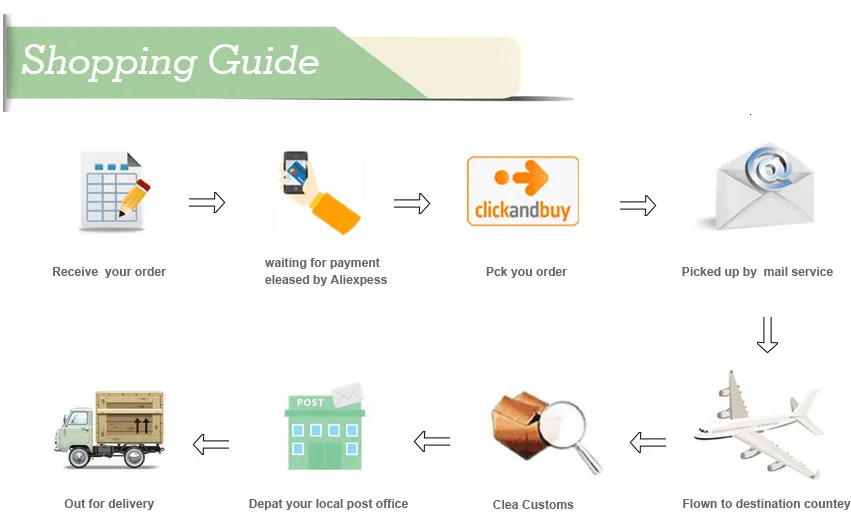 Shopping Guide

Receive your order

waiting for payment eleased by Aliexpess

clickandbuy

Pck you order

Picked up by mail service

Flown to destination countey

Clea Customs

POST

Depat your local post office

Out for delivery